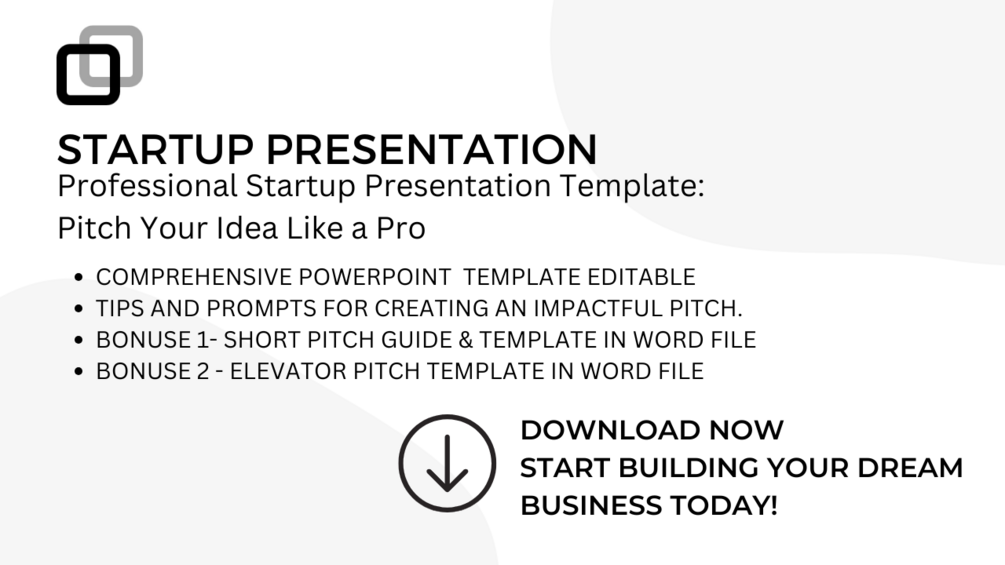 STARTUP PRESENTATION
Professional Startup Presentation Template: Pitch Your Idea Like a Pro

- COMPREHENSIVE POWERPOINT TEMPLATE EDITABLE
- TIPS AND PROMPTS FOR CREATING AN IMPACTFUL PITCH.
- BONUSE 1- SHORT PITCH GUIDE & TEMPLATE IN WORD FILE
- BONUSE 2 - ELEVATOR PITCH TEMPLATE IN WORD FILE

DOWNLOAD NOW
START BUILDING YOUR DREAM BUSINESS TODAY!